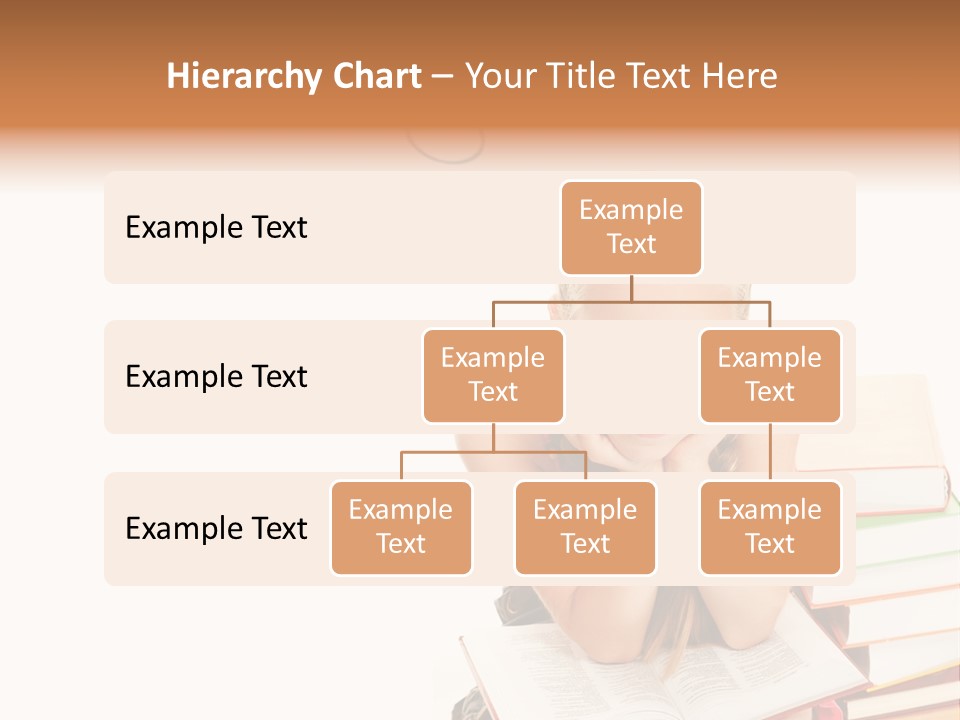 Hierarchy Chart – Your Title Text Here

Example Text

Example Text

Example Text

Example Text

Example Text

Example Text

Example Text

Example Text

Example Text